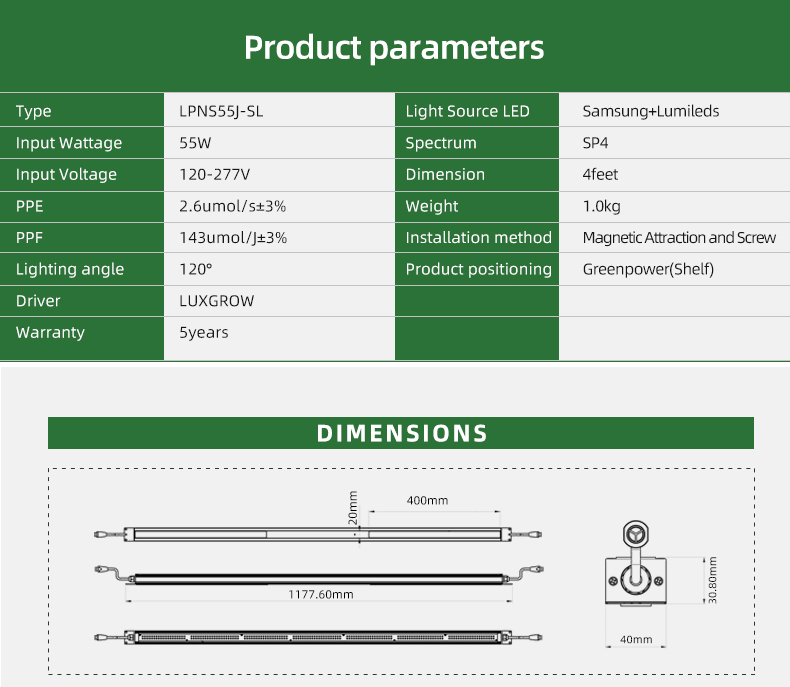 Product parameters

| Type | LPNS55J-SL | Light Source LED | Samsung+Lumileds |
|---|---|---|---|
| Input Wattage | 55W | Spectrum | SP4 |
| Input Voltage | 120-277V | Dimension | 4feet |
| PPE | 2.6umol/s±3% | Weight | 1.0kg |
| PPF | 143umol/J±3% | Installation method | Magnetic Attraction and Screw |
| Lighting angle | 120° | Product positioning | Greenpower(Shelf) |
| Driver | LUXGROW | | |
| Warranty | 5years | | |

DIMENSIONS

20mm

400mm

1177.60mm

30.80mm

40mm